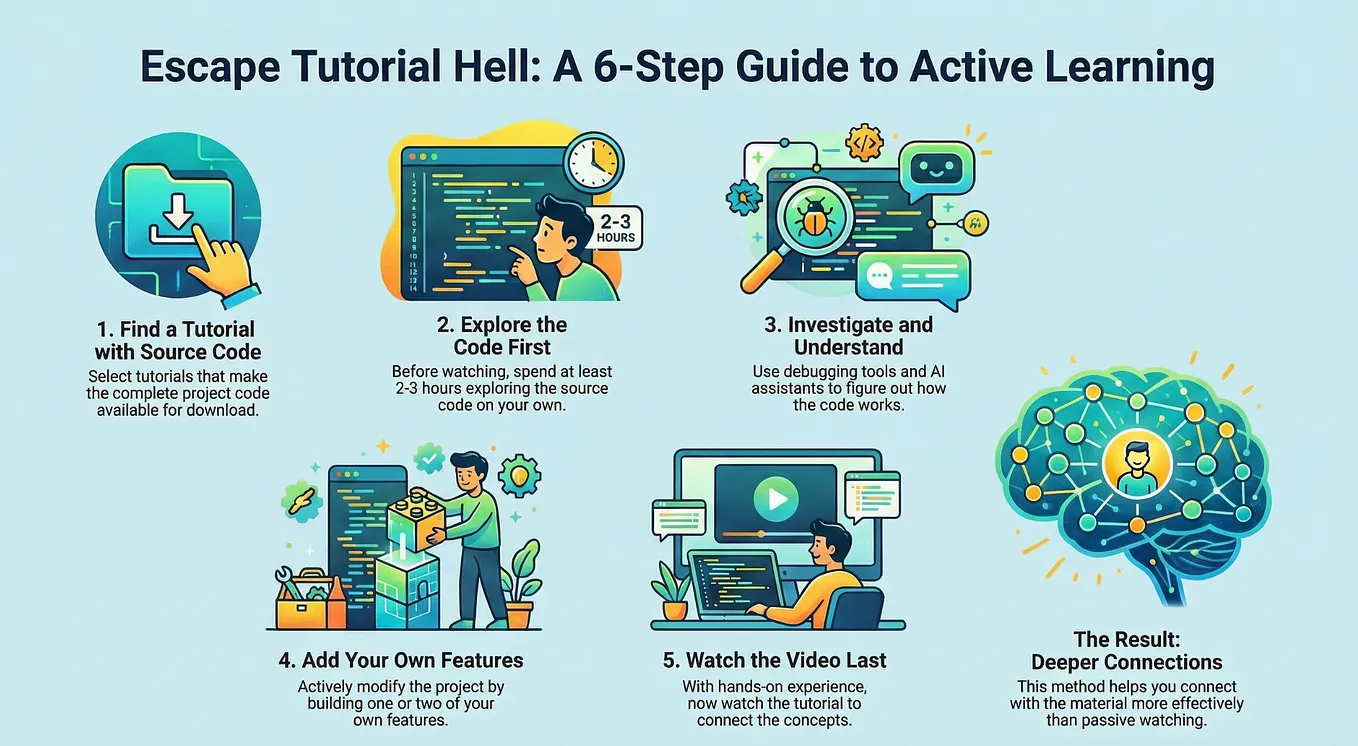 Escape Tutorial Hell: A 6-Step Guide to Active Learning

2-3 HOURS

1. Find a Tutorial with Source Code
Select tutorials that make the complete project code available for download.

2. Explore the Code First
Before watching, spend at least 2-3 hours exploring the source code on your own.

3. Investigate and Understand
Use debugging tools and AI assistants to figure out how the code works.

4. Add Your Own Features
Actively modify the project by building one or two of your own features.

5. Watch the Video Last
With hands-on experience, now watch the tutorial to connect the concepts.

The Result: Deeper Connections
This method helps you connect with the material more effectively than passive watching.